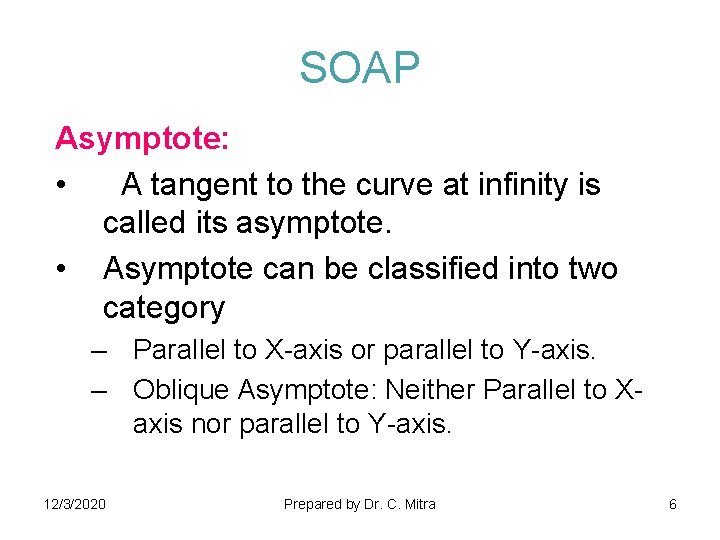 SOAP

Asymptote:

• A tangent to the curve at infinity is called its asymptote.

• Asymptote can be classified into two category

– Parallel to X-axis or parallel to Y-axis.

– Oblique Asymptote: Neither Parallel to X-axis nor parallel to Y-axis.

12/3/2020 Prepared by Dr. C. Mitra 6